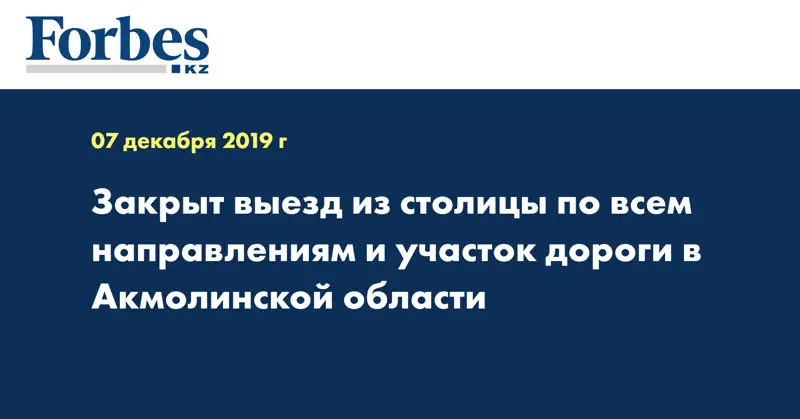 Forbes
KZ

07 декабря 2019 г

Закрыт выезд из столицы по всем направлениям и участок дороги в Акмолинской области